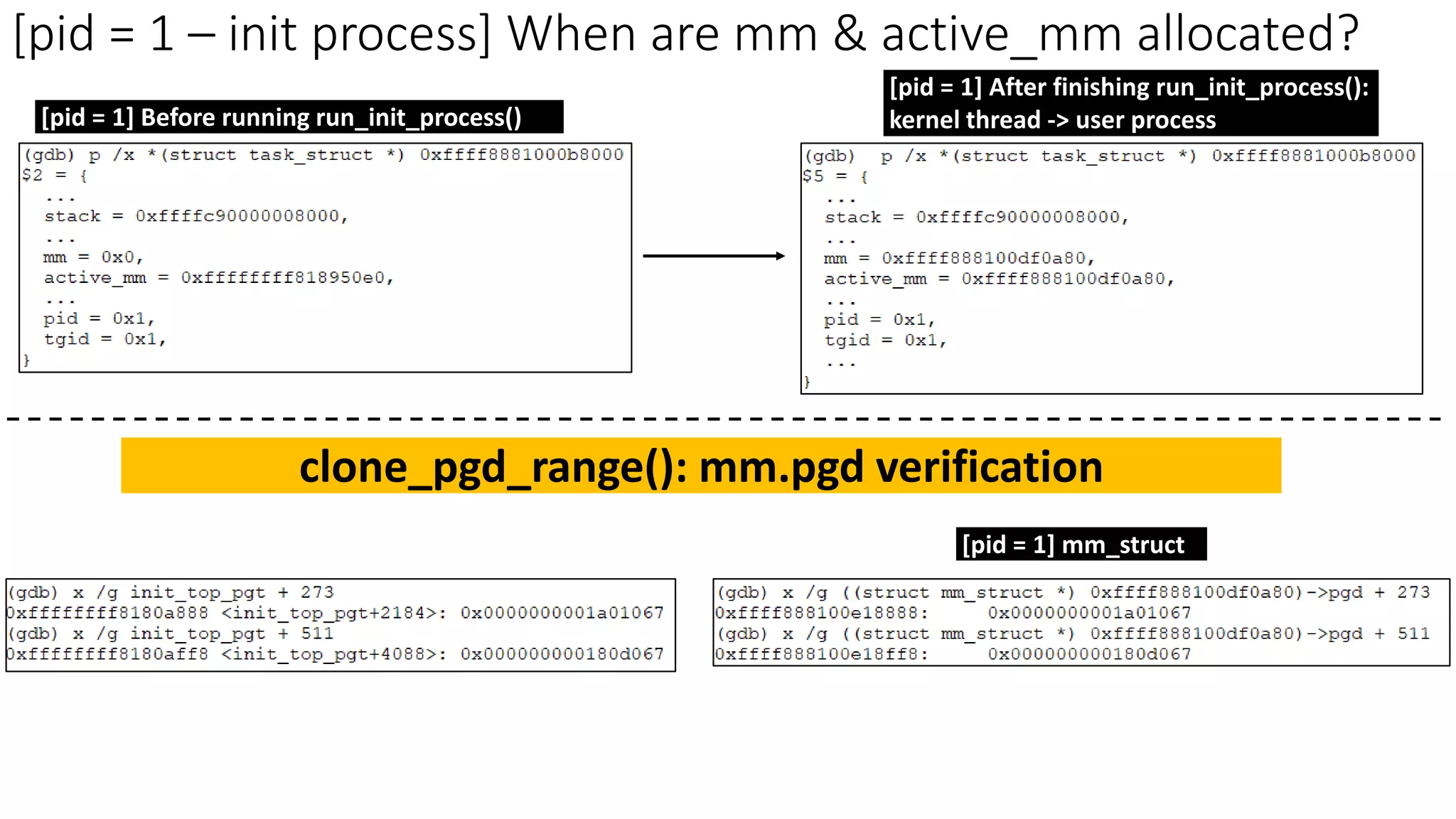 [pid = 1 – init process] When are mm & active_mm allocated?

[pid = 1] Before running run_init_process()

(gdb) p /x *(struct task_struct *) 0xffff8881000b8000
$2 = {
  ...
  stack = 0xffffc90000008000,
  ...
  mm = 0x0,
  active_mm = 0xffffffff818950e0,
  ...
  pid = 0x1,
  tgid = 0x1,
}

[pid = 1] After finishing run_init_process(): kernel thread -> user process

(gdb) p /x *(struct task_struct *) 0xffff8881000b8000
$5 = {
  ...
  stack = 0xffffc90000008000,
  ...
  mm = 0xffff888100df0a80,
  active_mm = 0xffff888100df0a80,
  ...
  pid = 0x1,
  tgid = 0x1,
  ...
}

clone_pgd_range(): mm.pgd verification

[pid = 1] mm_struct

(gdb) x /g init_top_pgt + 273
0xffffffff8180a888 <init_top_pgt+2184>: 0x0000000001a01067
(gdb) x /g init_top_pgt + 511
0xffffffff8180aff8 <init_top_pgt+4088>: 0x000000000180d067

(gdb) x /g ((struct mm_struct *) 0xffff888100df0a80)->pgd + 273
0xffff888100e18888: 0x0000000001a01067
(gdb) x /g ((struct mm_struct *) 0xffff888100df0a80)->pgd + 511
0xffff888100e18ff8: 0x000000000180d067